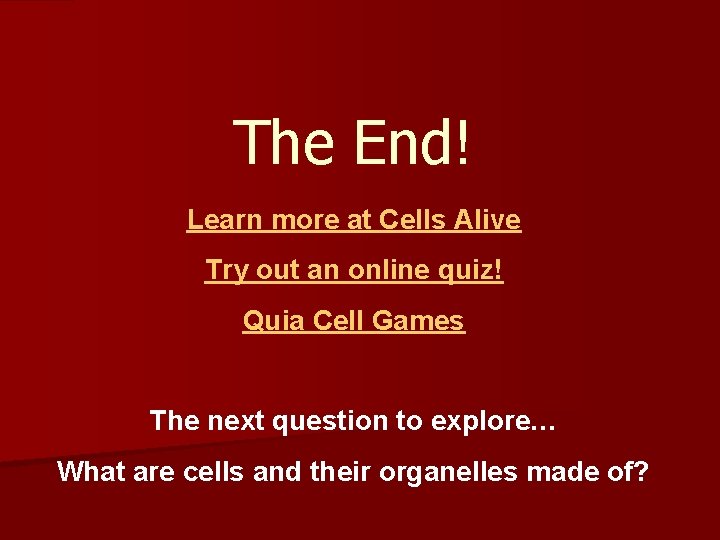 The End!

Learn more at Cells Alive

Try out an online quiz!

Quia Cell Games

The next question to explore…

What are cells and their organelles made of?